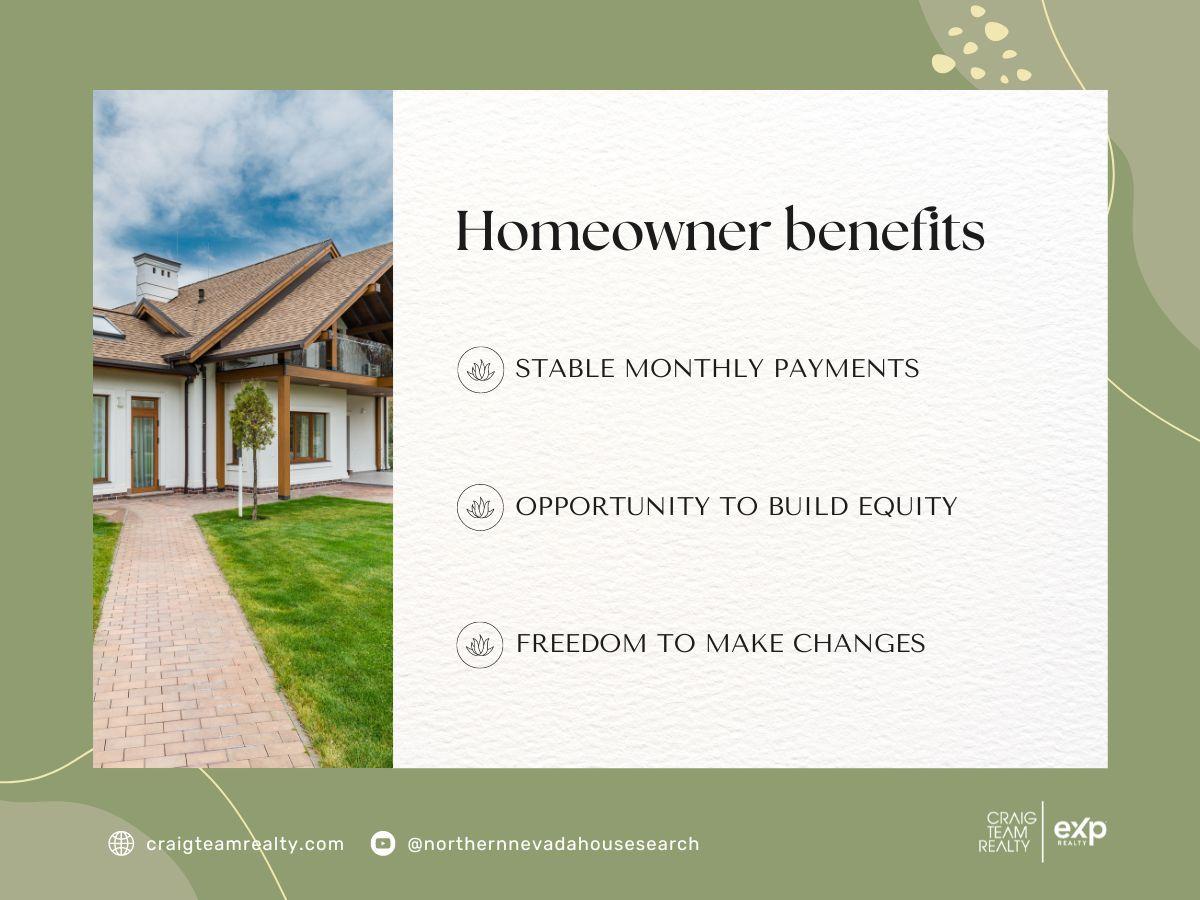 Homeowner benefits

STABLE MONTHLY PAYMENTS

OPPORTUNITY TO BUILD EQUITY

FREEDOM TO MAKE CHANGES

craigteamrealty.com

@northernnevadahousesearch

CRAIG TEAM REALTY

eXp REALTY